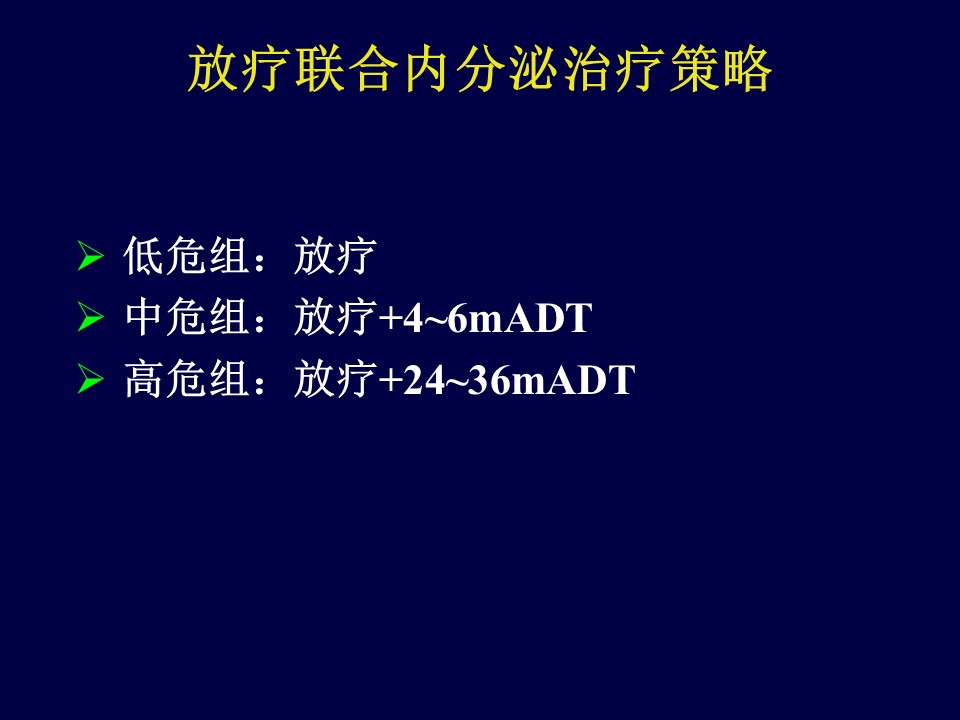 放疗联合内分泌治疗策略

➢ 低危组：放疗
➢ 中危组：放疗+4~6mADT
➢ 高危组：放疗+24~36mADT